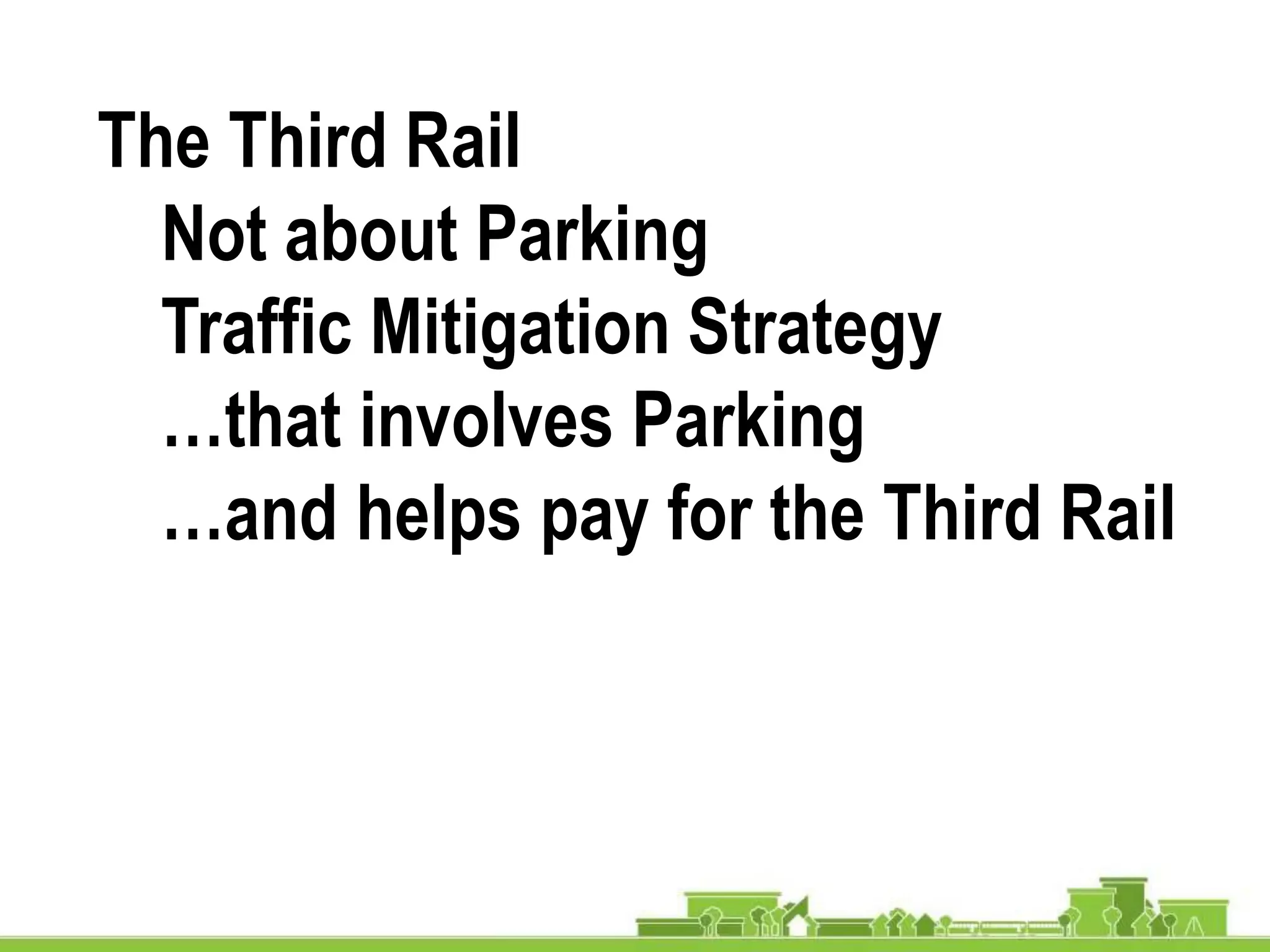 The Third Rail

Not about Parking

Traffic Mitigation Strategy

…that involves Parking

…and helps pay for the Third Rail